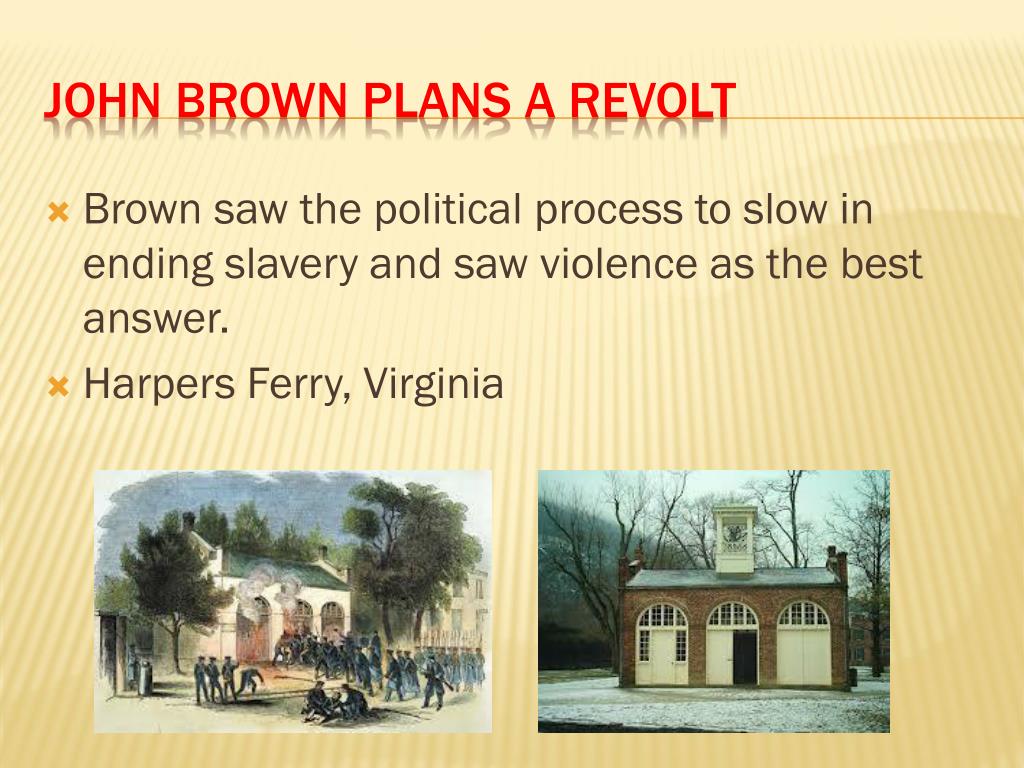 JOHN BROWN PLANS A REVOLT

Brown saw the political process to slow in ending slavery and saw violence as the best answer.

Harpers Ferry, Virginia